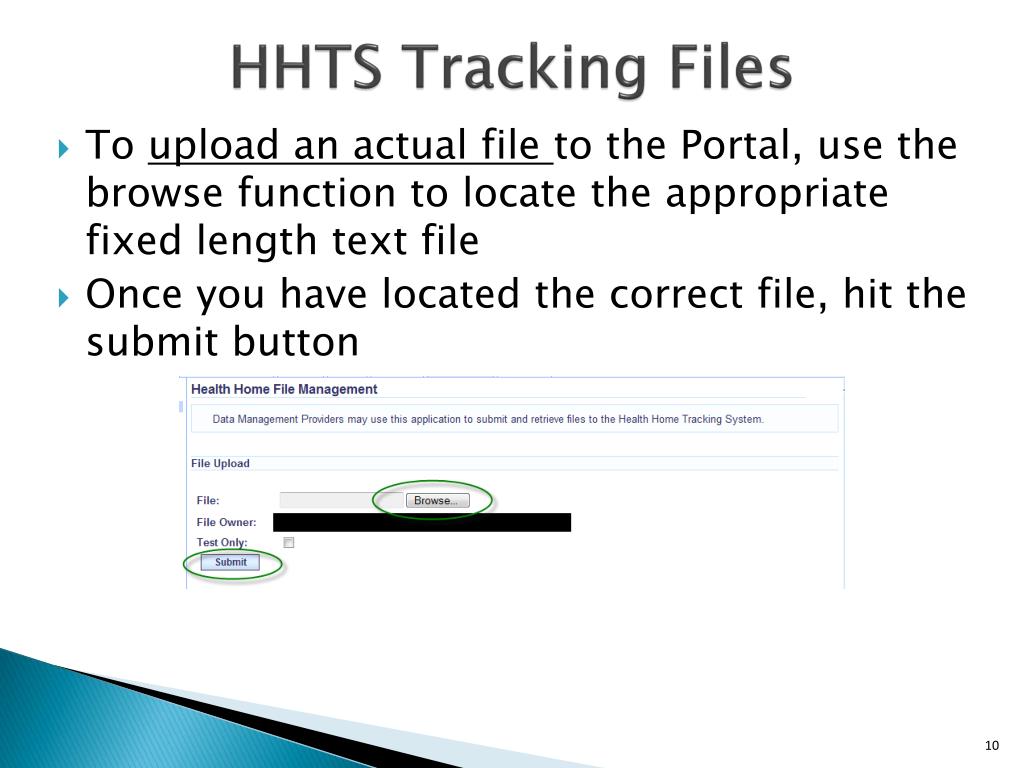 HHTS Tracking Files

To upload an actual file to the Portal, use the browse function to locate the appropriate fixed length text file

Once you have located the correct file, hit the submit button

Health Home File Management

Data Management Providers may use this application to submit and retrieve files to the Health Home Tracking System.

File Upload

File: Browse...

File Owner:

Test Only:

Submit

10